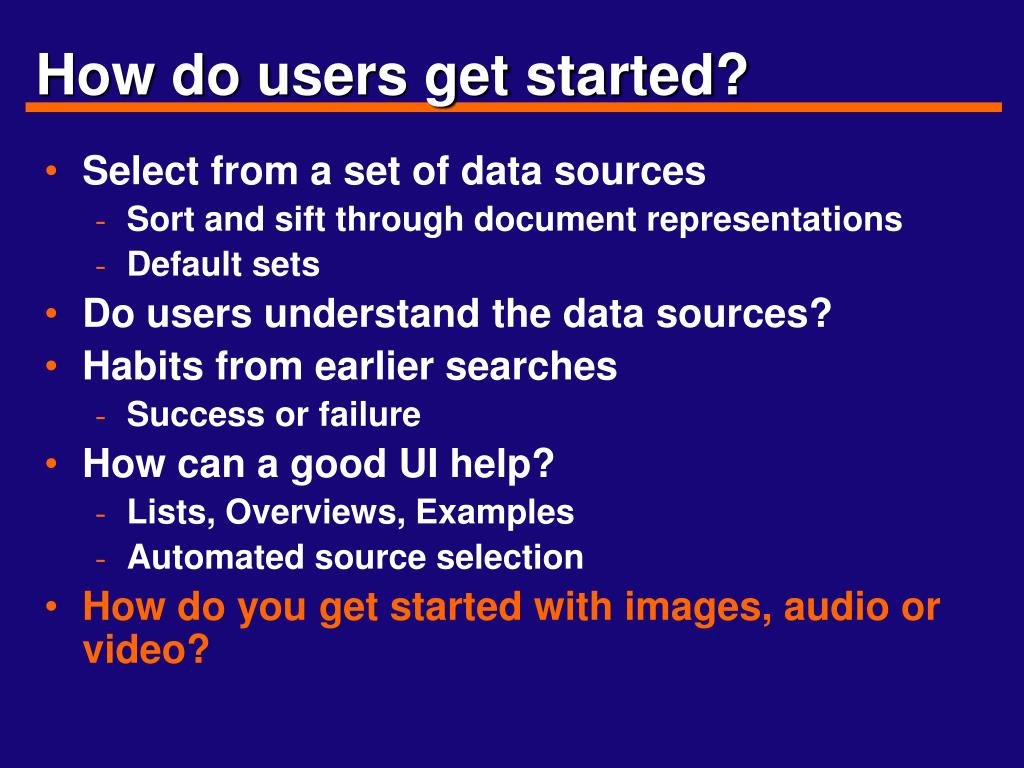 How do users get started?

• Select from a set of data sources
- Sort and sift through document representations
- Default sets
• Do users understand the data sources?
• Habits from earlier searches
- Success or failure
• How can a good UI help?
- Lists, Overviews, Examples
- Automated source selection
• How do you get started with images, audio or video?